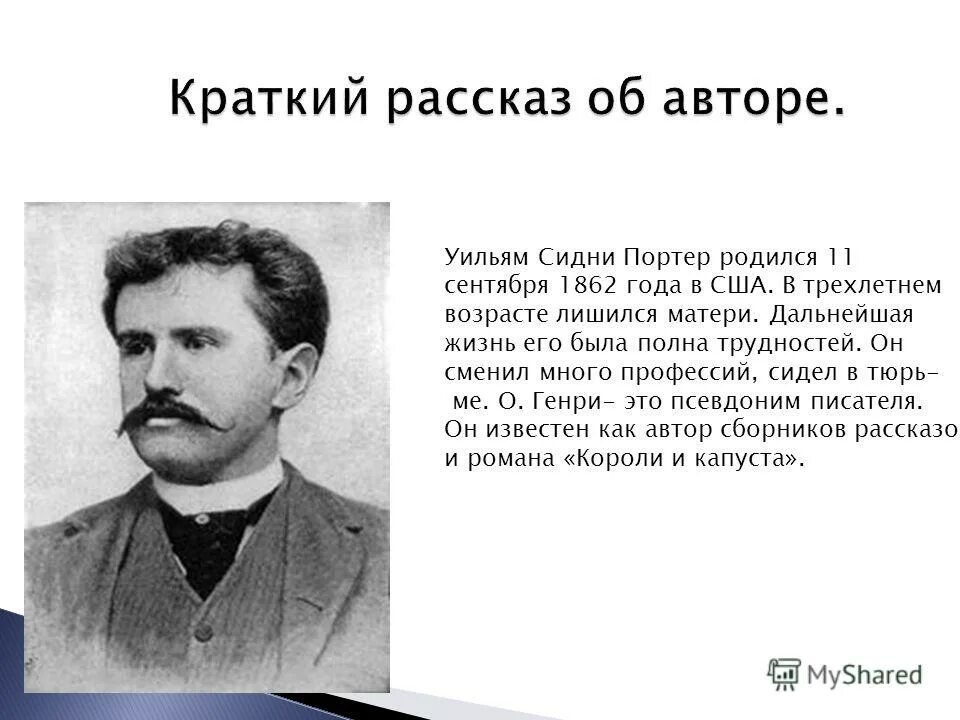 Краткий рассказ об авторе.

Уильям Сидни Портер родился 11 сентября 1862 года в США. В трехлетнем возрасте лишился матери. Дальнейшая жизнь его была полна трудностей. Он сменил много профессий, сидел в тюрьме. О. Генри- это псевдоним писателя. Он известен как автор сборников рассказо и романа «Короли и капуста».

MyShared